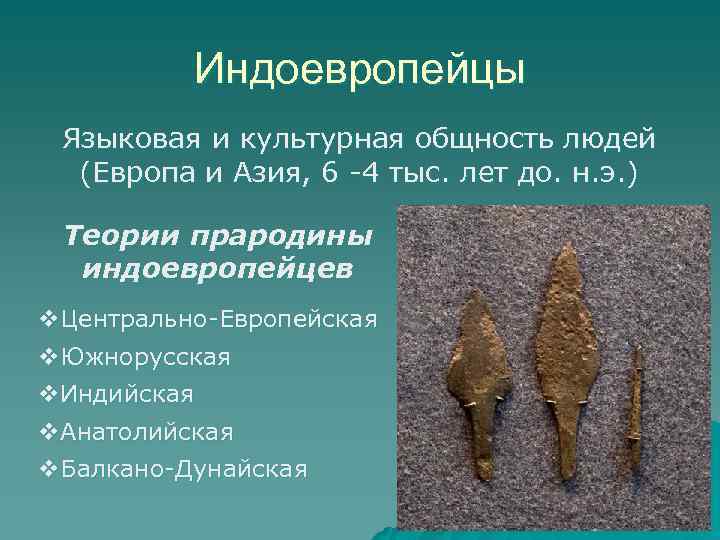 Индоевропейцы

Языковая и культурная общность людей (Европа и Азия, 6 -4 тыс. лет до. н.э.)

Теории прародины индоевропейцев

❖Центрально-Европейская
❖Южнорусская
❖Индийская
❖Анатолийская
❖Балкано-Дунайская